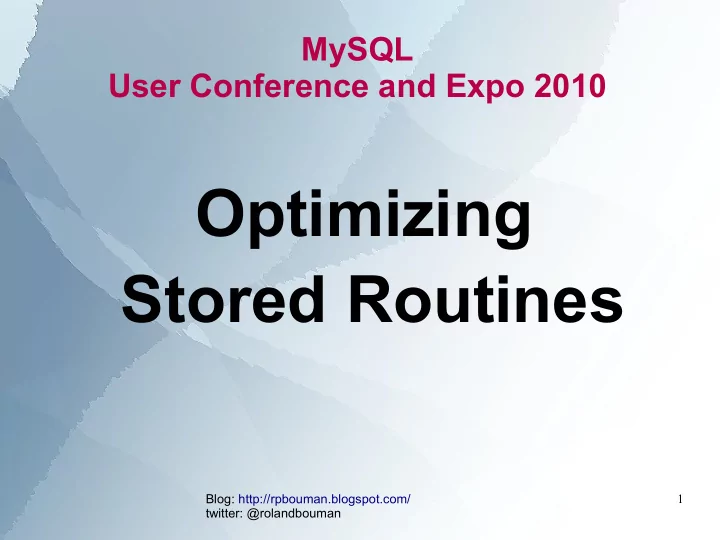 MySQL
User Conference and Expo 2010

Optimizing
Stored Routines

Blog: http://rpbouman.blogspot.com/
twitter: @rolandbouman

1